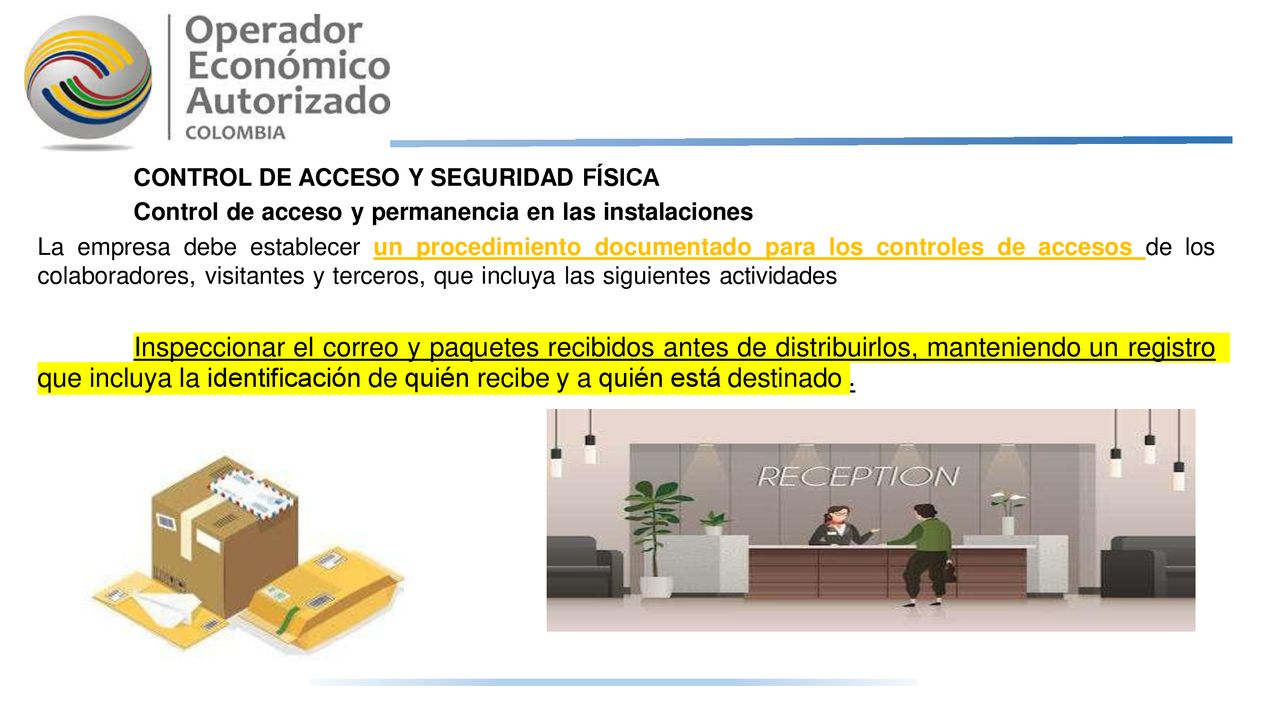 Operador Económico Autorizado
COLOMBIA

CONTROL DE ACCESO Y SEGURIDAD FÍSICA

Control de acceso y permanencia en las instalaciones

La empresa debe establecer un procedimiento documentado para los controles de accesos de los colaboradores, visitantes y terceros, que incluya las siguientes actividades

Inspeccionar el correo y paquetes recibidos antes de distribuirlos, manteniendo un registro que incluya la identificación de quién recibe y a quién está destinado .

RECEPTION